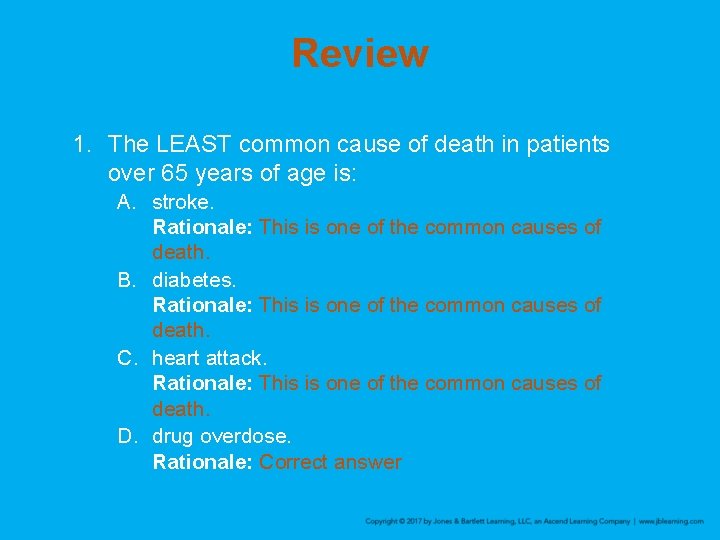 Review

1. The LEAST common cause of death in patients over 65 years of age is:

A. stroke.
Rationale: This is one of the common causes of death.

B. diabetes.
Rationale: This is one of the common causes of death.

C. heart attack.
Rationale: This is one of the common causes of death.

D. drug overdose.
Rationale: Correct answer

Copyright © 2017 by Jones & Bartlett Learning, LLC, an Ascend Learning Company | www.jblearning.com